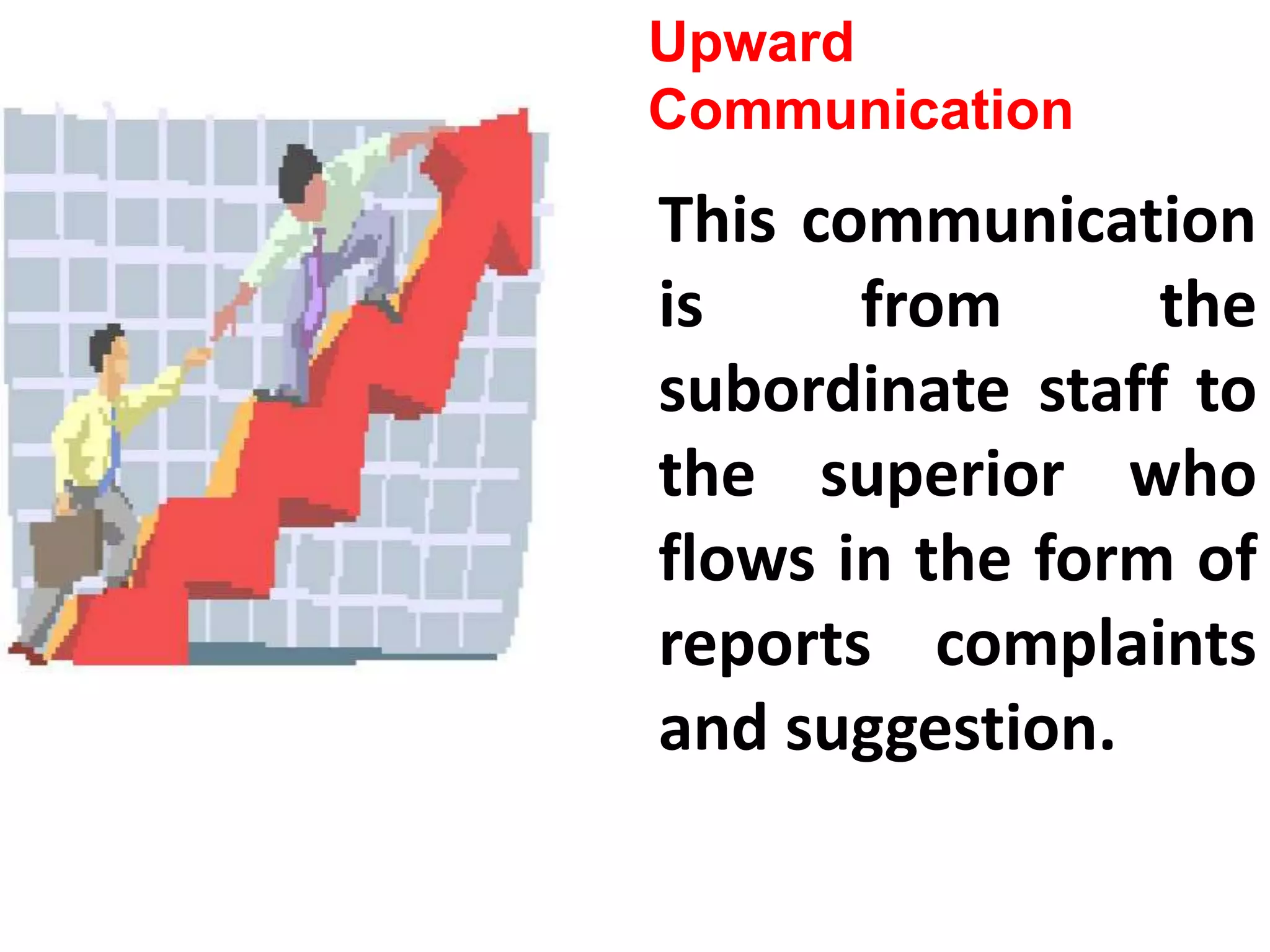 Upward Communication

This communication is from the subordinate staff to the superior who flows in the form of reports complaints and suggestion.